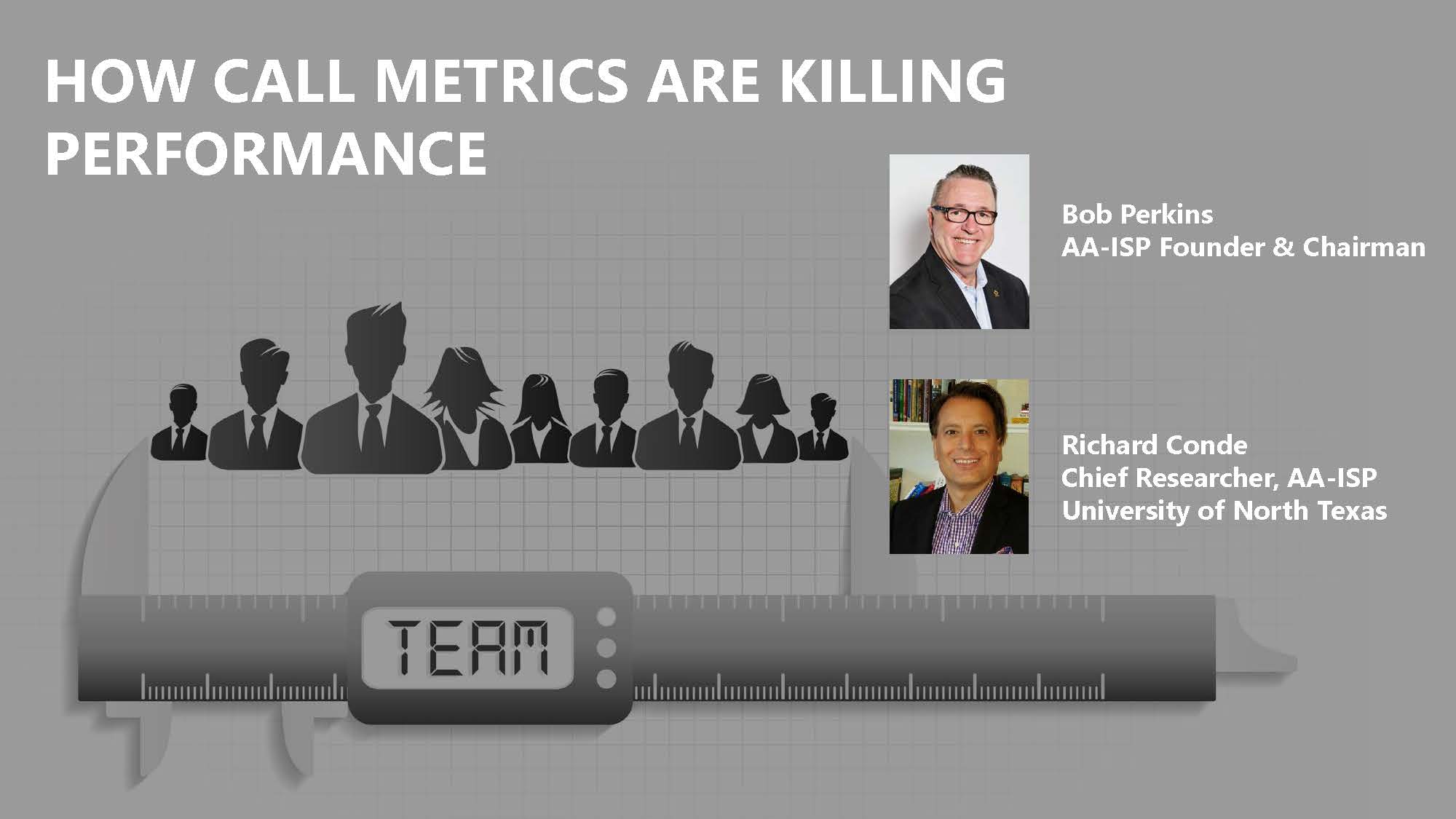 HOW CALL METRICS ARE KILLING PERFORMANCE

Bob Perkins
AA-ISP Founder & Chairman

Richard Conde
Chief Researcher, AA-ISP
University of North Texas

TEAM